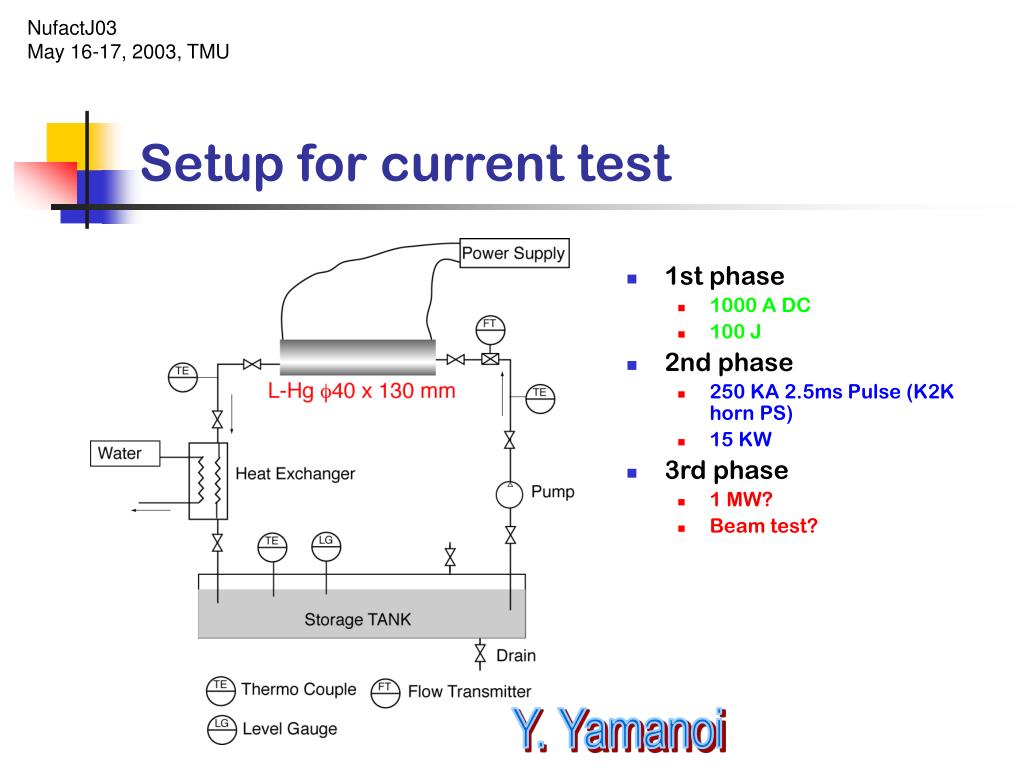 NufactJ03
May 16-17, 2003, TMU

Setup for current test

Power Supply
FT
TE
L-Hg $\phi$40 x 130 mm
TE
Water
Heat Exchanger
Pump
TE
LG
Storage TANK
Drain
TE Thermo Couple
FT Flow Transmitter
LG Level Gauge

- 1st phase
  - 1000 A DC
  - 100 J
- 2nd phase
  - 250 KA 2.5ms Pulse (K2K horn PS)
  - 15 KW
- 3rd phase
  - 1 MW?
  - Beam test?

Y. Yamanoi